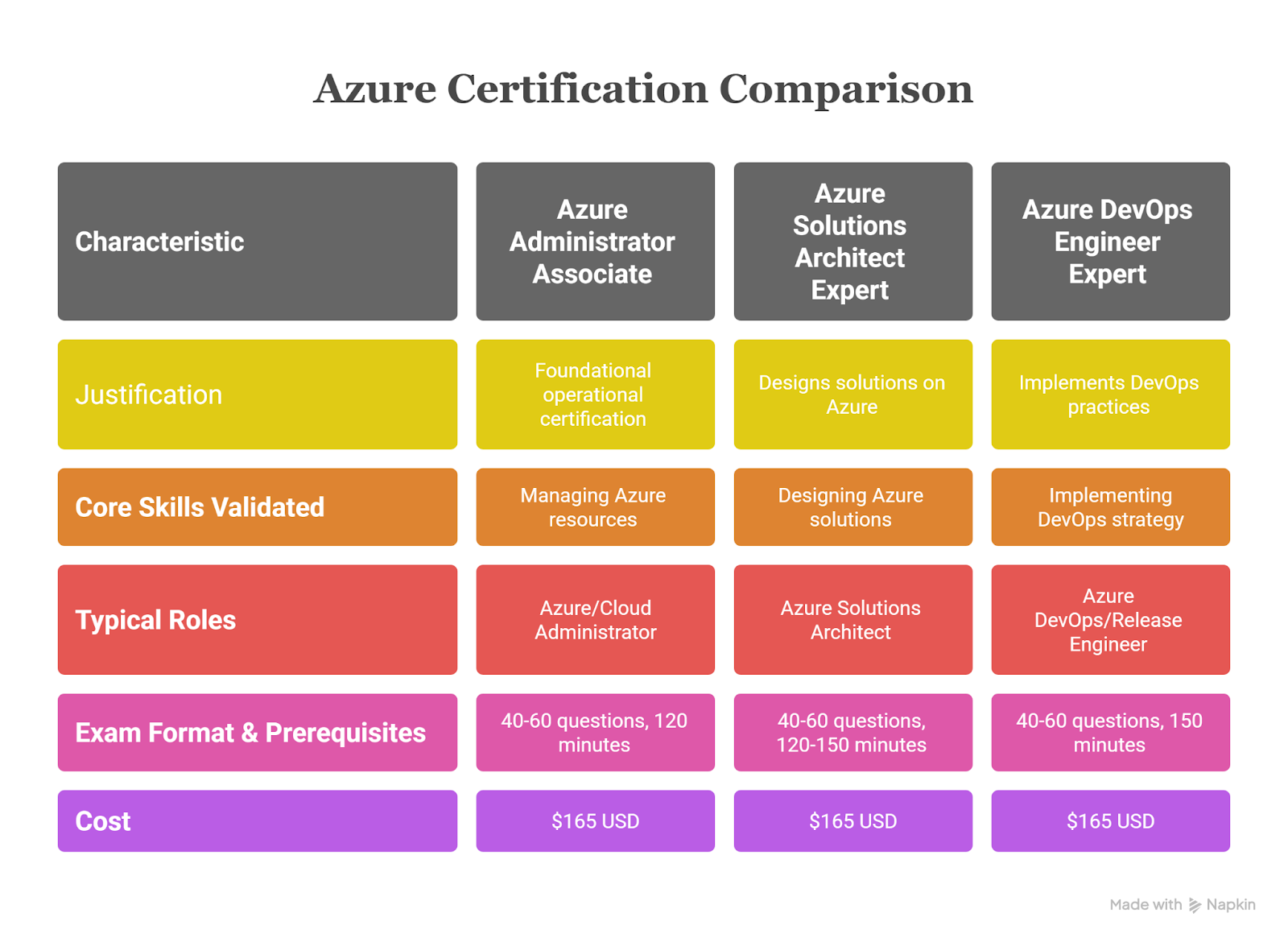 Azure Certification Comparison

| Characteristic | Azure Administrator Associate | Azure Solutions Architect Expert | Azure DevOps Engineer Expert |
|---|---|---|---|
| Justification | Foundational operational certification | Designs solutions on Azure | Implements DevOps practices |
| Core Skills Validated | Managing Azure resources | Designing Azure solutions | Implementing DevOps strategy |
| Typical Roles | Azure/Cloud Administrator | Azure Solutions Architect | Azure DevOps/Release Engineer |
| Exam Format & Prerequisites | 40-60 questions, 120 minutes | 40-60 questions, 120-150 minutes | 40-60 questions, 150 minutes |
| Cost | \$165 USD | \$165 USD | \$165 USD |

Made with Napkin